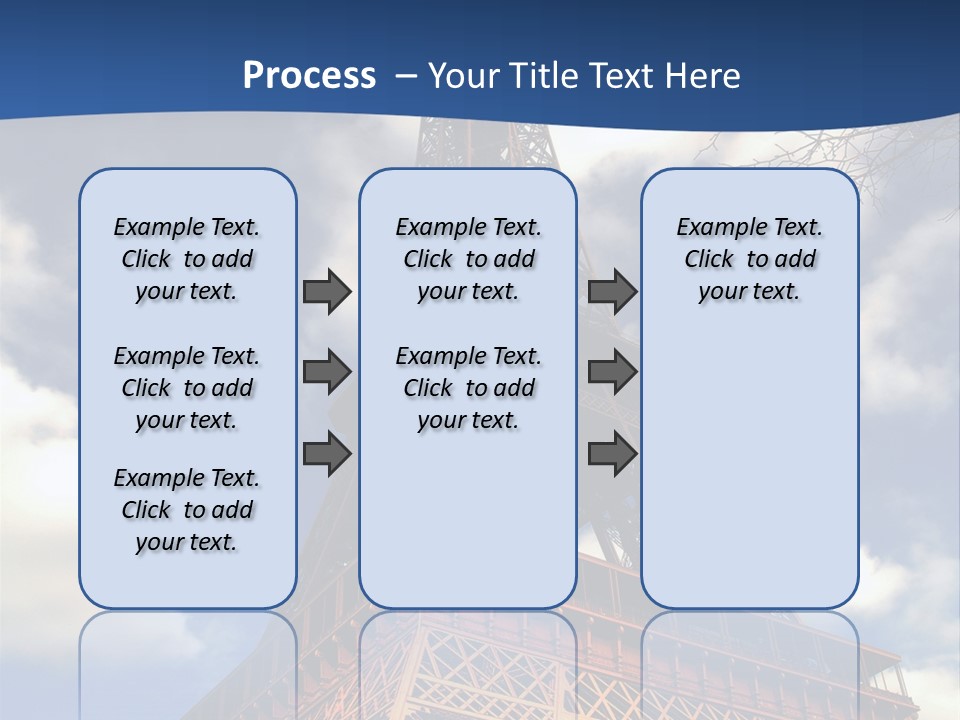 Process – Your Title Text Here

Example Text. Click to add your text.

Example Text. Click to add your text.

Example Text. Click to add your text.

Example Text. Click to add your text.

Example Text. Click to add your text.

Example Text. Click to add your text.